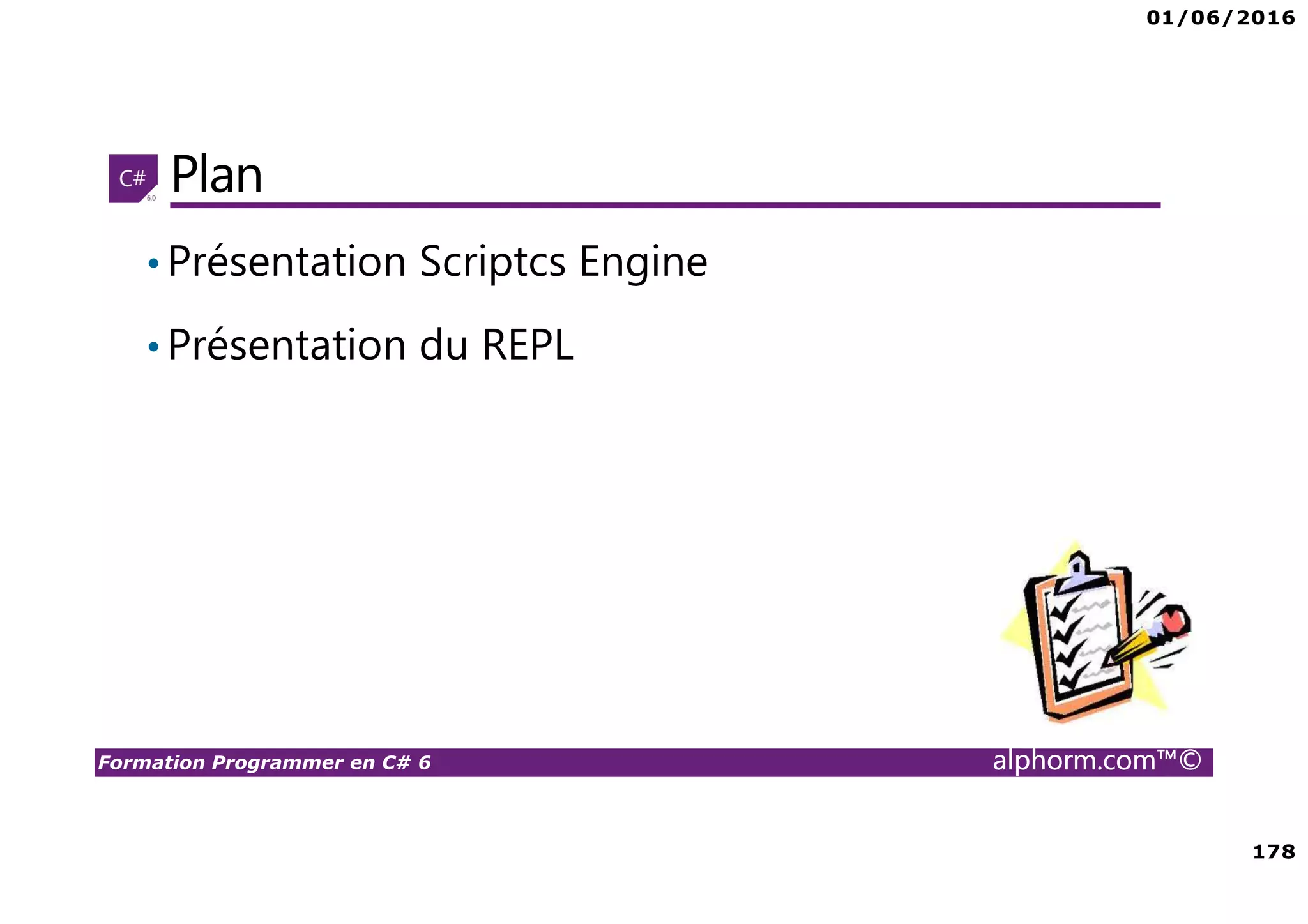 01/06/2016

C# 6.0

Plan

• Présentation Scriptcs Engine

• Présentation du REPL

Formation Programmer en C# 6

alphorm.com™©

178